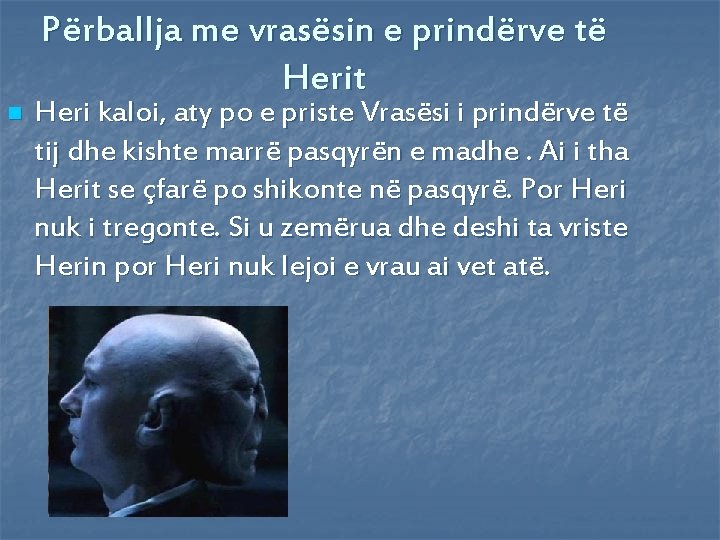 Përballja me vrasësin e prindërve të Herit

Heri kaloi, aty po e priste Vrasësi i prindërve të tij dhe kishte marrë pasqyrën e madhe . Ai i tha Herit se çfarë po shikonte në pasqyrë. Por Heri nuk i tregonte. Si u zemërua dhe deshi ta vriste Herin por Heri nuk lejoi e vrau ai vet atë.